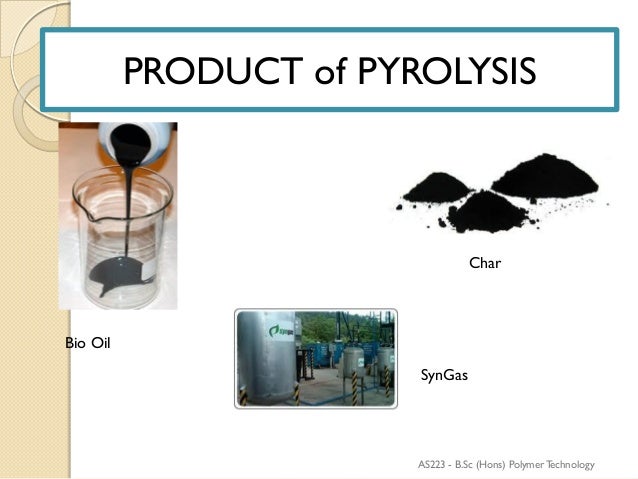 PRODUCT of PYROLYSIS

Char

Bio Oil

syngas

SynGas

AS223 - B.Sc (Hons) Polymer Technology